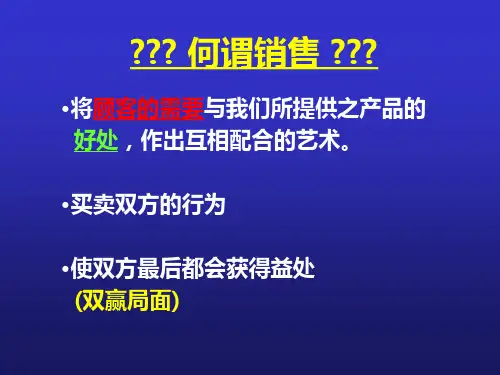 ??? 何谓销售 ???

•将顾客的需要与我们所提供之产品的好处，作出互相配合的艺术。

•买卖双方的行为

•使双方最后都会获得益处 (双赢局面)